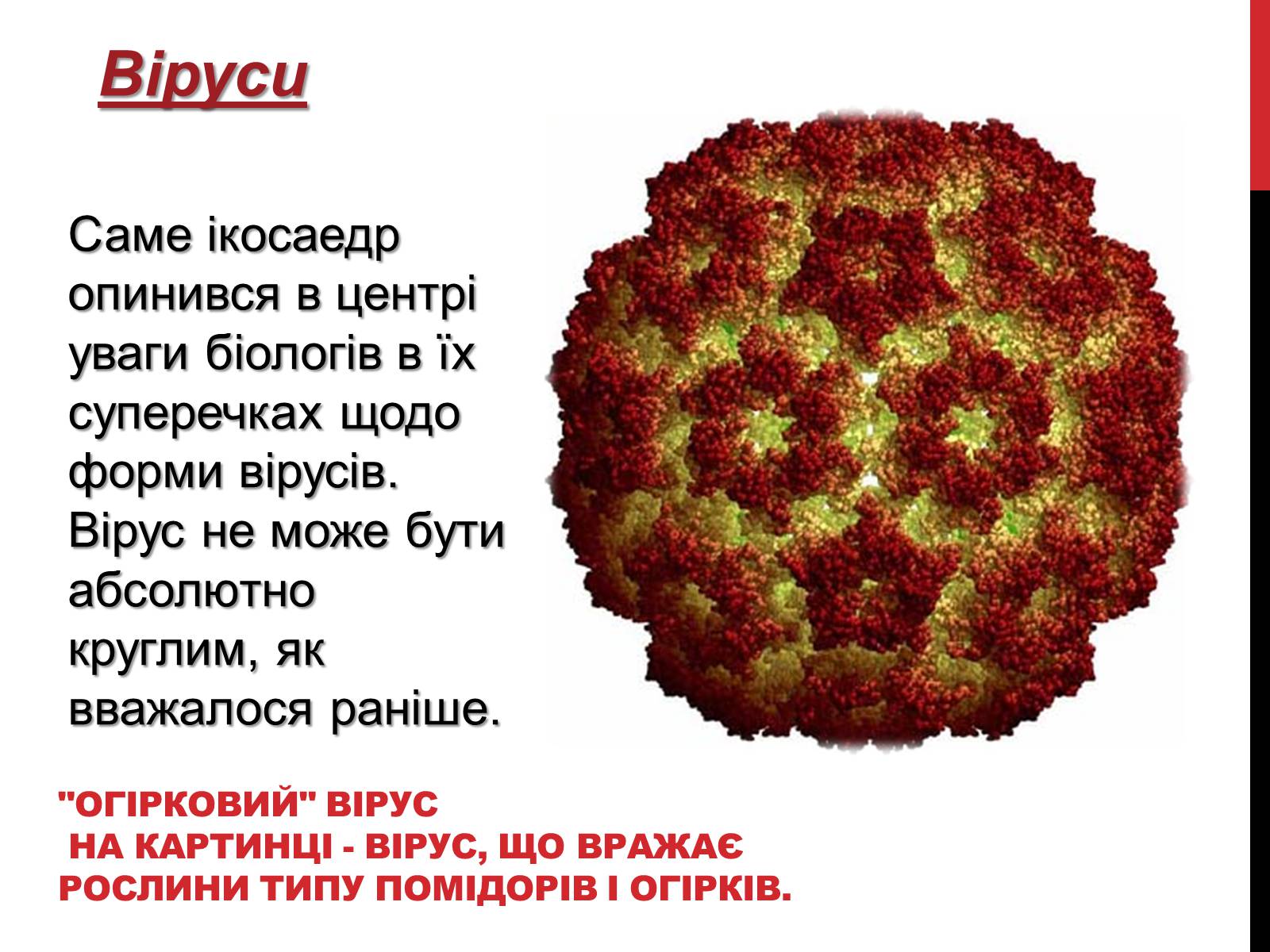 Віруси

Саме ікосаедр опинився в центрі уваги біологів в їх суперечках щодо форми вірусів. Вірус не може бути абсолютно круглим, як вважалося раніше.

"ОГІРКОВИЙ" ВІРУС
НА КАРТИНЦІ - ВІРУС, ЩО ВРАЖАЄ РОСЛИНИ ТИПУ ПОМІДОРІВ І ОГІРКІВ.